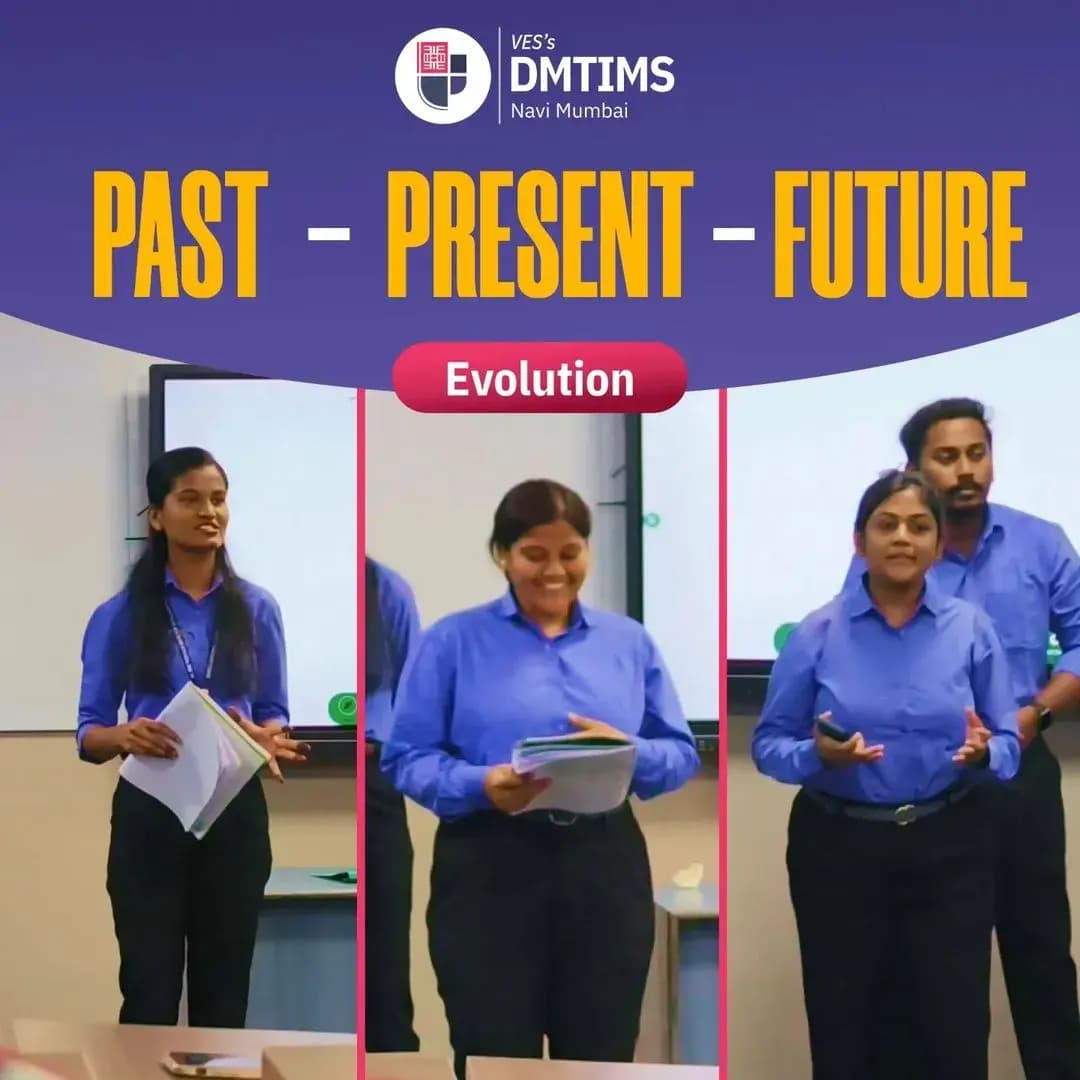 VES's
DMTIMS
Navi Mumbai

PAST – PRESENT – FUTURE

Evolution